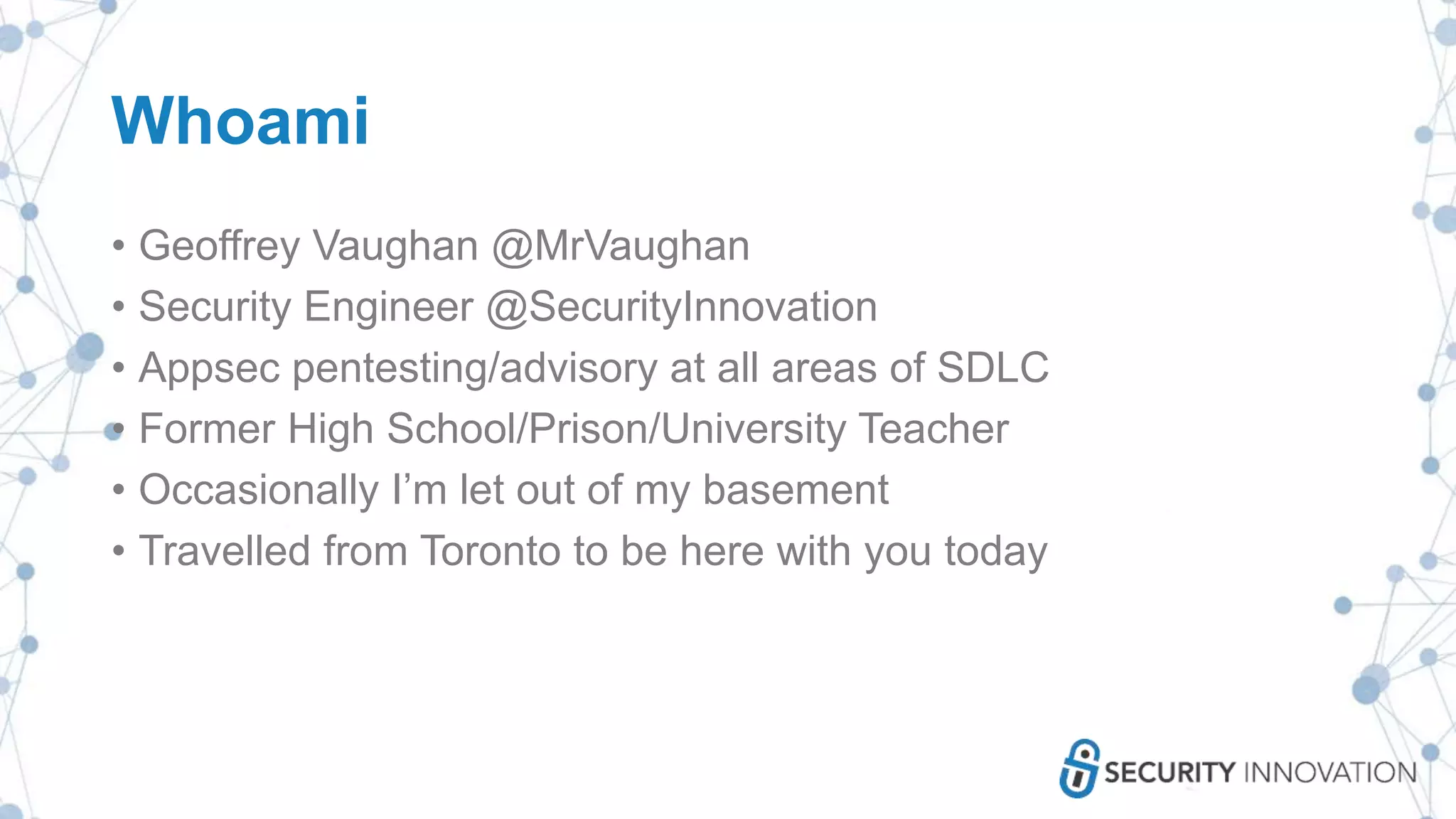 Whoami

• Geoffrey Vaughan @MrVaughan
• Security Engineer @SecurityInnovation
• Appsec pentesting/advisory at all areas of SDLC
• Former High School/Prison/University Teacher
• Occasionally I'm let out of my basement
• Travelled from Toronto to be here with you today

SECURITY INNOVATION